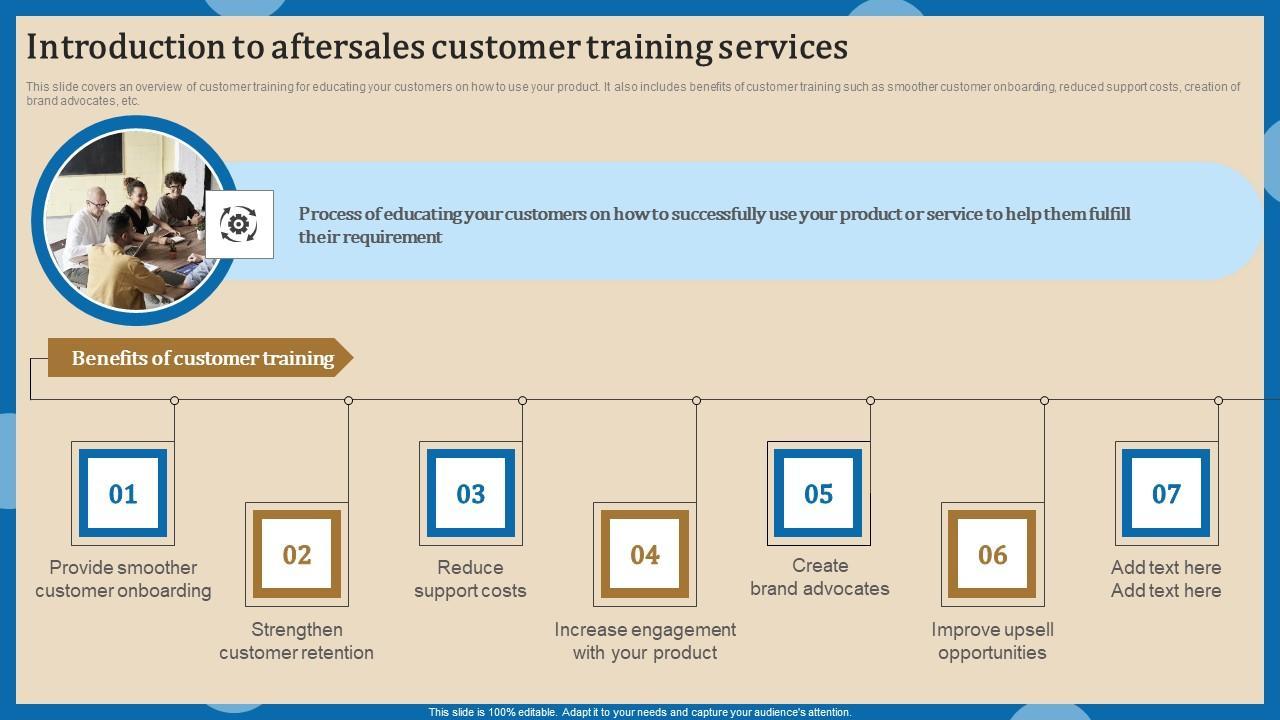 Introduction to aftersales customer training services

This slide covers an overview of customer training for educating your customers on how to use your product. It also includes benefits of customer training such as smoother customer onboarding, reduced support costs, creation of brand advocates, etc.

Process of educating your customers on how to successfully use your product or service to help them fulfill their requirement

Benefits of customer training

01
Provide smoother customer onboarding

02
Strengthen customer retention

03
Reduce support costs

04
Increase engagement with your product

05
Create brand advocates

06
Improve upsell opportunities

07
Add text here Add text here

This slide is 100% editable. Adapt it to your needs and capture your audience's attention.